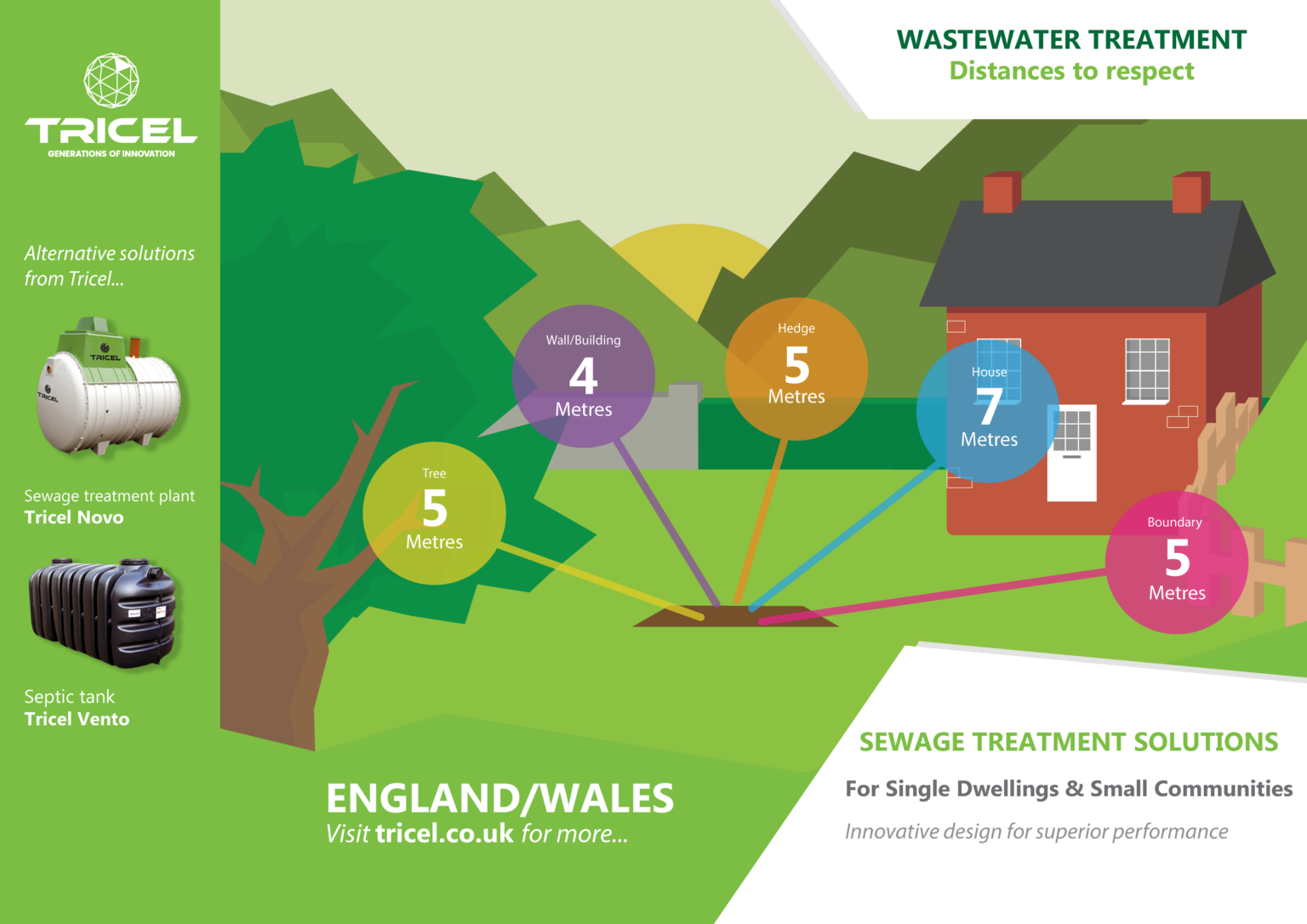 TRICEL
GENERATIONS OF INNOVATION

Alternative solutions from Tricel...

TRICEL

TRICEL

Sewage treatment plant
Tricel Novo

Septic tank
Tricel Vento

WASTEWATER TREATMENT
Distances to respect

Wall/Building
4
Metres

Hedge
5
Metres

House
7
Metres

Tree
5
Metres

Boundary
5
Metres

ENGLAND/WALES
Visit tricel.co.uk for more...

SEWAGE TREATMENT SOLUTIONS
For Single Dwellings & Small Communities
Innovative design for superior performance